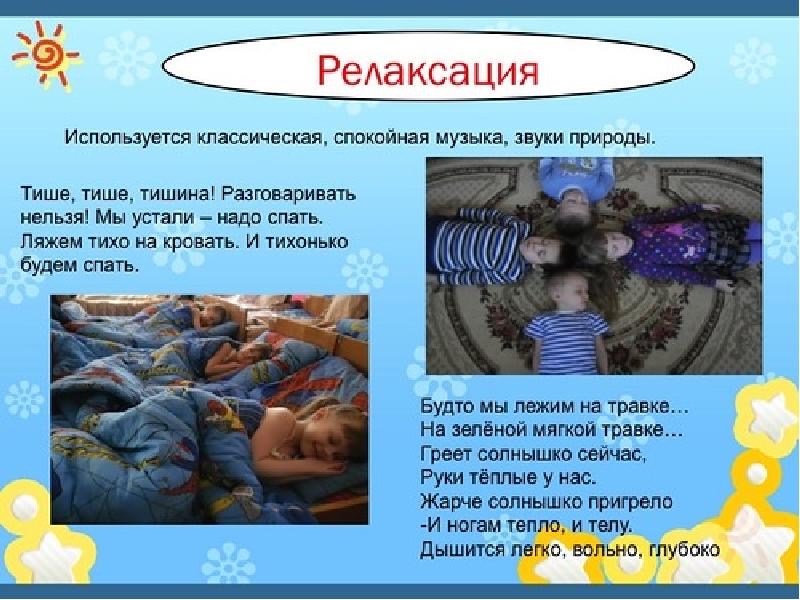 Релаксация

Используется классическая, спокойная музыка, звуки природы.

Тише, тише, тишина! Разговаривать нельзя! Мы устали – надо спать. Ляжем тихо на кровать. И тихонько будем спать.

Будто мы лежим на травке…
На зелёной мягкой травке…
Греет солнышко сейчас,
Руки тёплые у нас.
Жарче солнышко пригрело
-И ногам тепло, и телу.
Дышится легко, вольно, глубоко